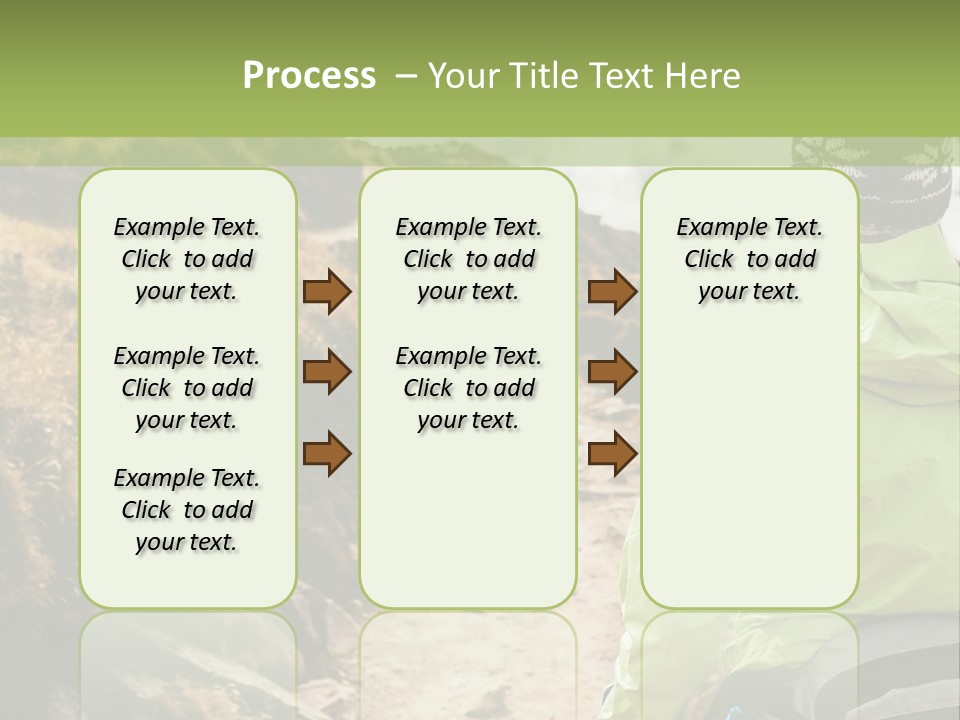 Process – Your Title Text Here

Example Text. Click to add your text.

Example Text. Click to add your text.

Example Text. Click to add your text.

Example Text. Click to add your text.

Example Text. Click to add your text.

Example Text. Click to add your text.